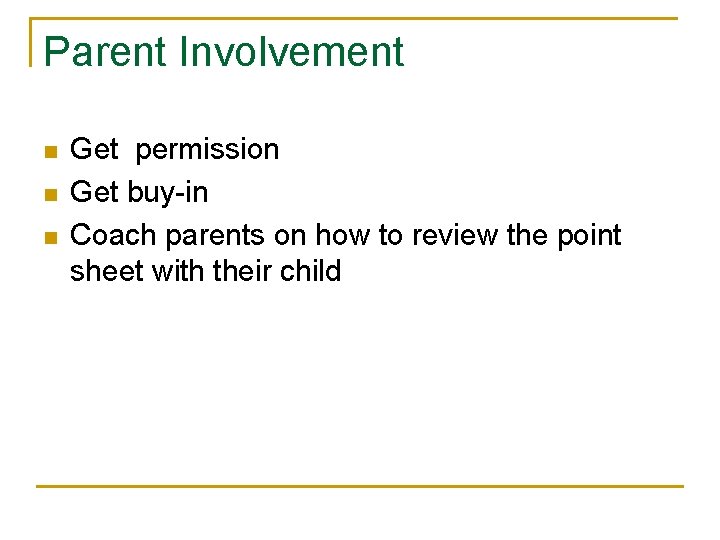 Parent Involvement

- Get  permission
- Get buy-in
- Coach parents on how to review the point sheet with their child